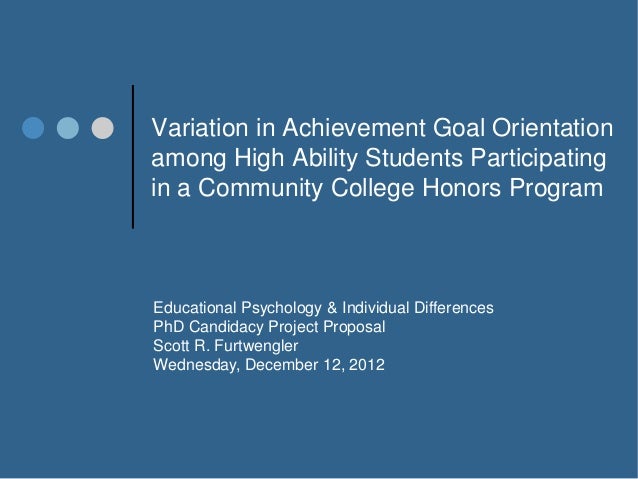 Variation in Achievement Goal Orientation among High Ability Students Participating in a Community College Honors Program

Educational Psychology & Individual Differences
PhD Candidacy Project Proposal
Scott R. Furtwengler
Wednesday, December 12, 2012